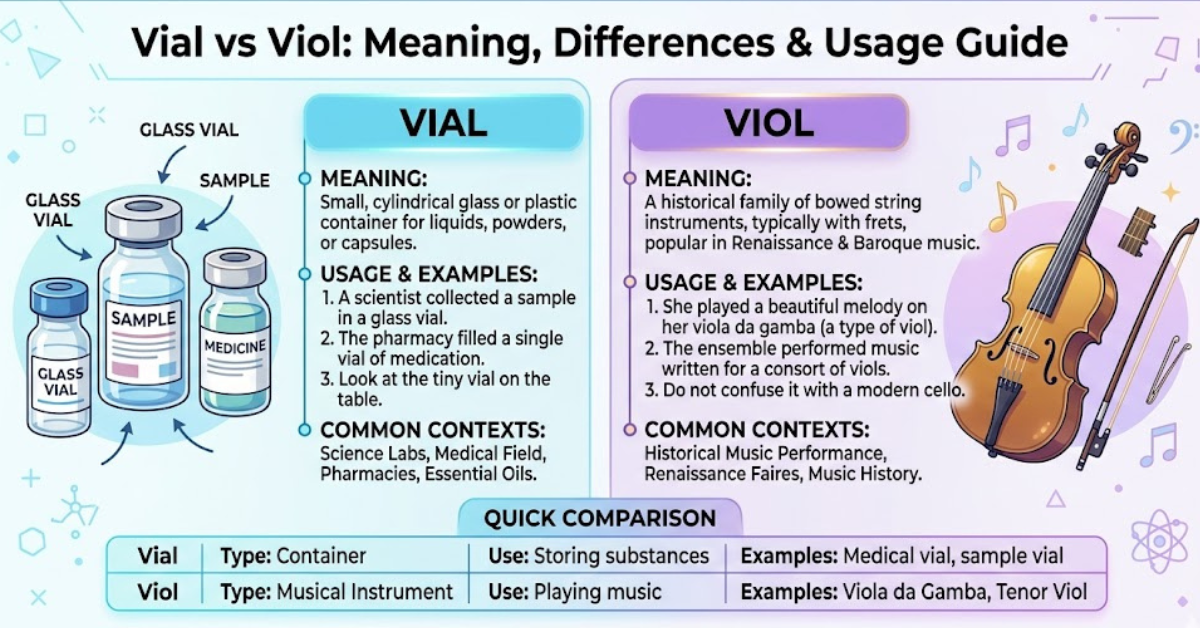 Vial vs Viol: Meaning, Differences & Usage Guide

GLASS VIAL

SAMPLE

GLASS VIAL

GLASS VIAL

SAMPLE

MEDICINE

VIAL

MEANING:
Small, cylindrical glass or plastic container for liquids, powders, or capsules.

USAGE & EXAMPLES:
1. A scientist collected a sample in a glass vial.
2. The pharmacy filled a single vial of medication.
3. Look at the tiny vial on the table.

COMMON CONTEXTS:
Science Labs, Medical Field, Pharmacies, Essential Oils.

VIOL

MEANING:
A historical family of bowed string instruments, typically with frets, popular in Renaissance & Baroque music.

USAGE & EXAMPLES:
1. She played a beautiful melody on her viola da gamba (a type of viol).
2. The ensemble performed music written for a consort of viols.
3. Do not confuse it with a modern cello.

COMMON CONTEXTS:
Historical Music Performance, Renaissance Faires, Music History.

QUICK COMPARISON

| Vial | Type: Container | Use: Storing substances | Examples: Medical vial, sample vial |
|---|---|---|---|
| Viol | Type: Musical Instrument | Use: Playing music | Examples: Viola da Gamba, Tenor Viol |